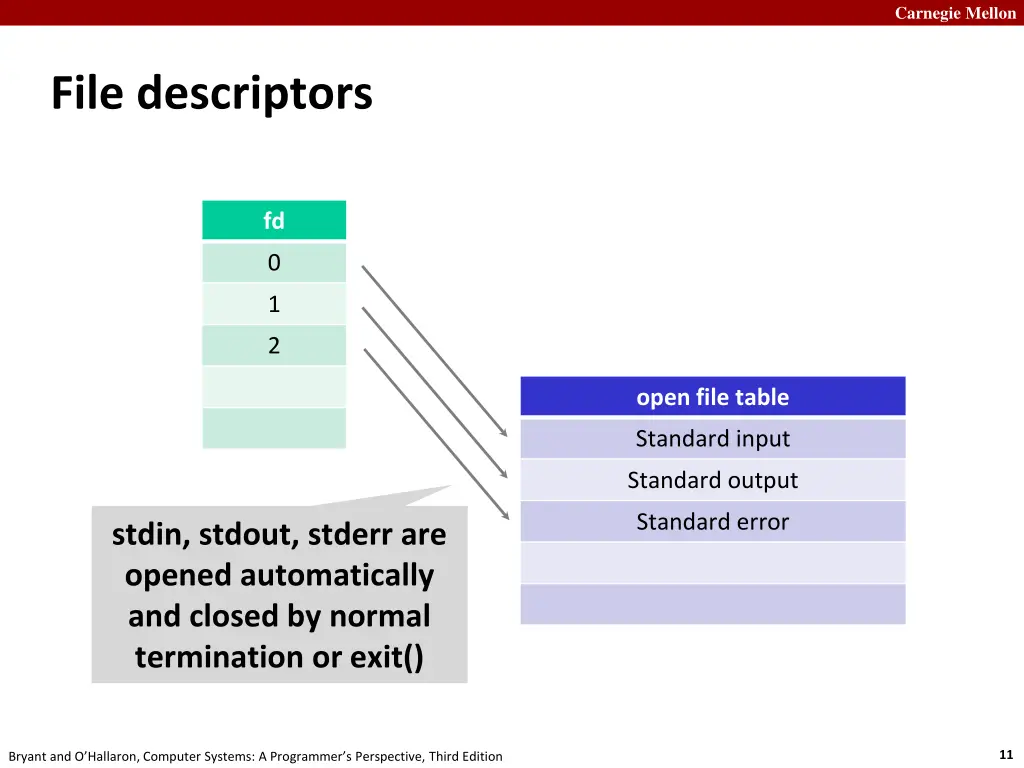 Carnegie Mellon

File descriptors

| fd |
|---|
| 0 |
| 1 |
| 2 |
| |
| |

| open file table |
|---|
| Standard input |
| Standard output |
| Standard error |
| |
| |

stdin, stdout, stderr are opened automatically and closed by normal termination or exit()

Bryant and O'Hallaron, Computer Systems: A Programmer's Perspective, Third Edition

11